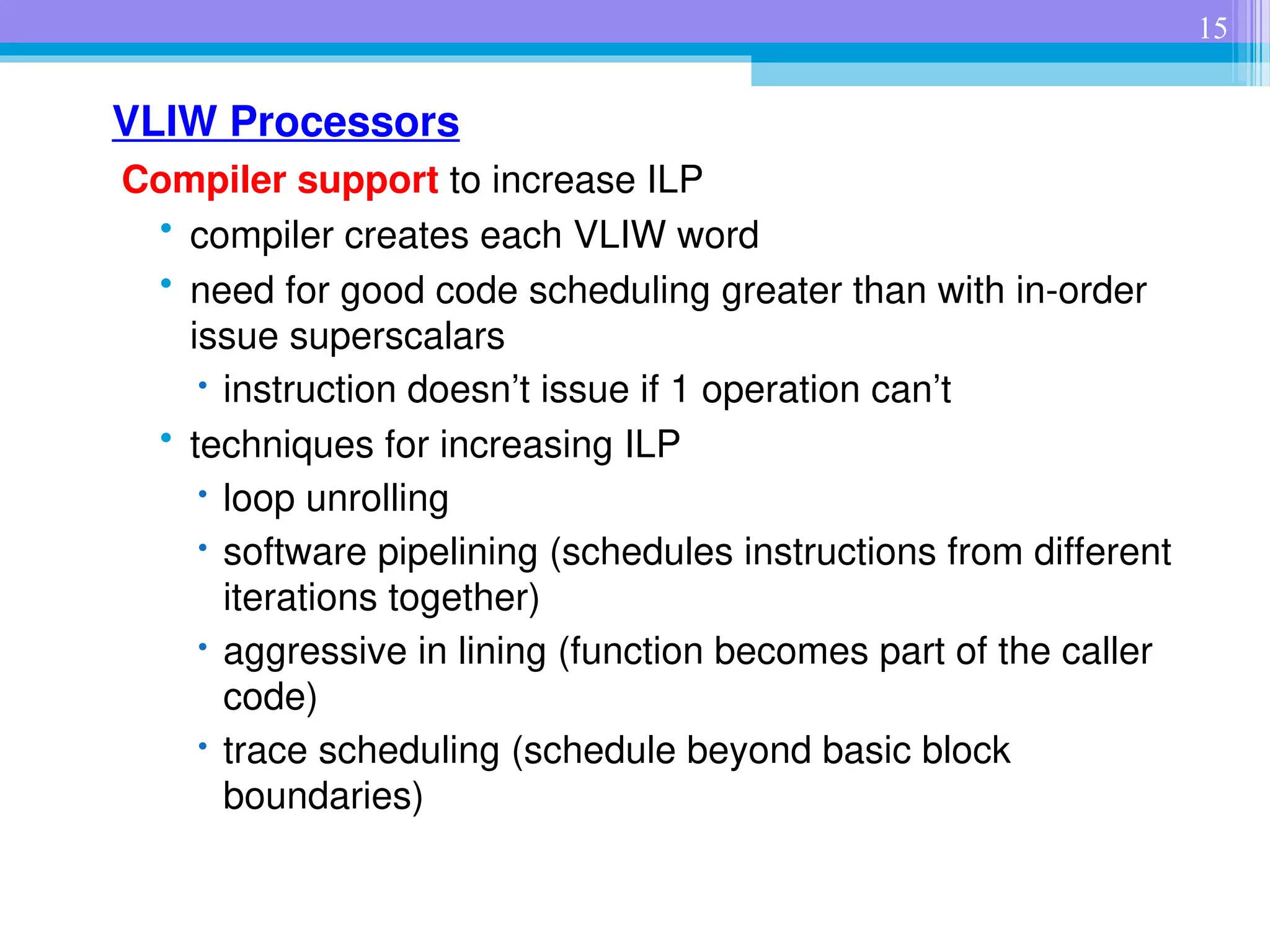 15

VLIW Processors

Compiler support to increase ILP

• compiler creates each VLIW word
• need for good code scheduling greater than with in-order issue superscalars
  • instruction doesn’t issue if 1 operation can’t
• techniques for increasing ILP
  • loop unrolling
  • software pipelining (schedules instructions from different iterations together)
  • aggressive in lining (function becomes part of the caller code)
  • trace scheduling (schedule beyond basic block boundaries)